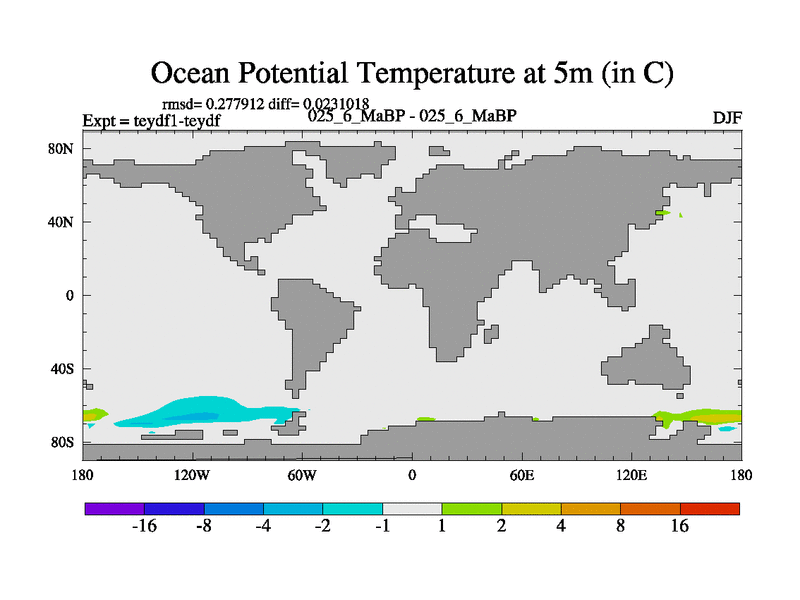 Ocean Potential Temperature at 5m (in C)

rmsd= 0.277912 diff= 0.0231018

Expt = teydf1-teydf

025_6_MaBP - 025_6_MaBP

DJF

80N
40N
0
40S
80S

180
120W
60W
0
60E
120E
180

-16
-8
-4
-2
-1
1
2
4
8
16